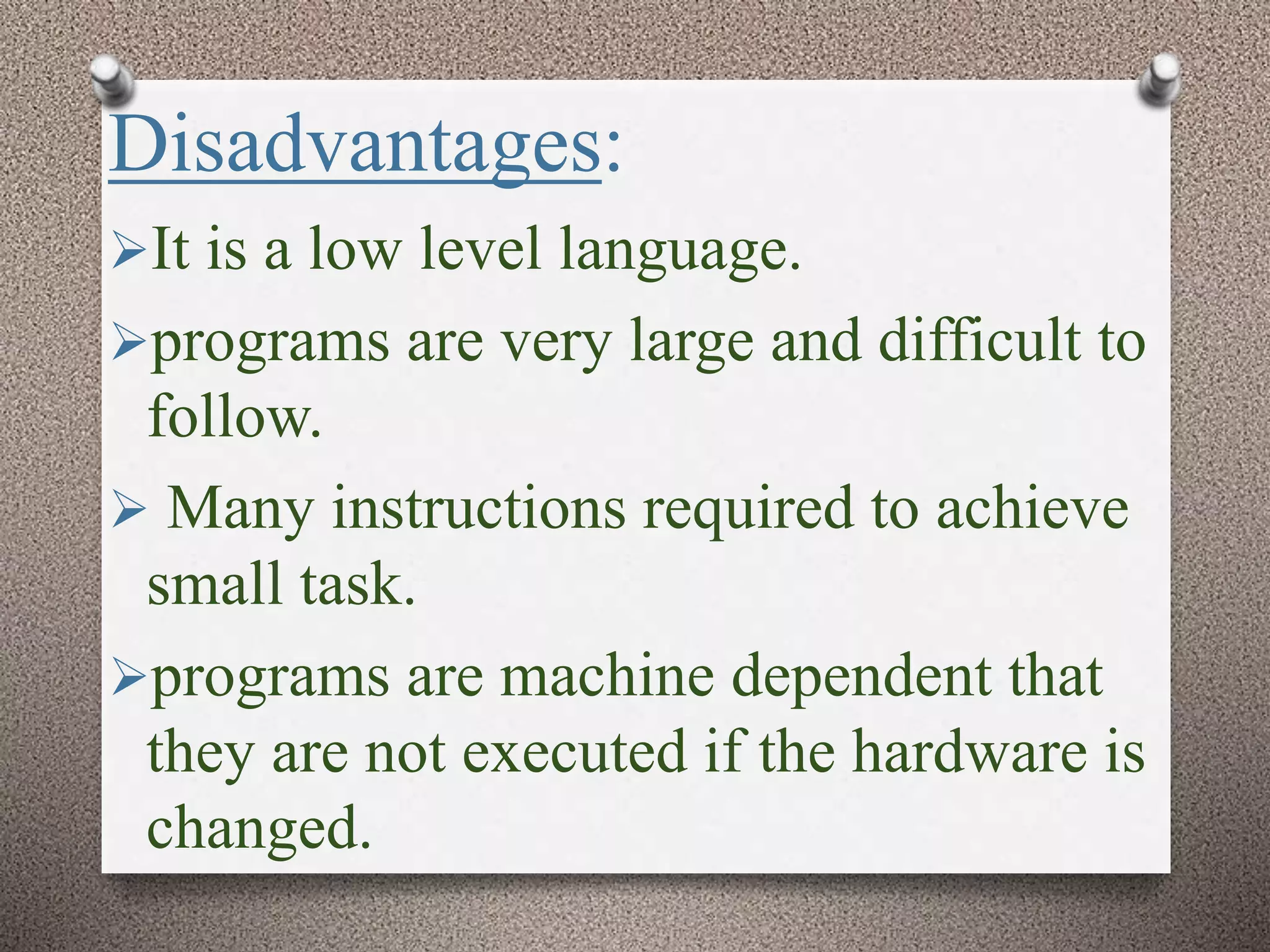 Disadvantages:

➢It is a low level language.

➢programs are very large and difficult to follow.

➢ Many instructions required to achieve small task.

➢programs are machine dependent that they are not executed if the hardware is changed.